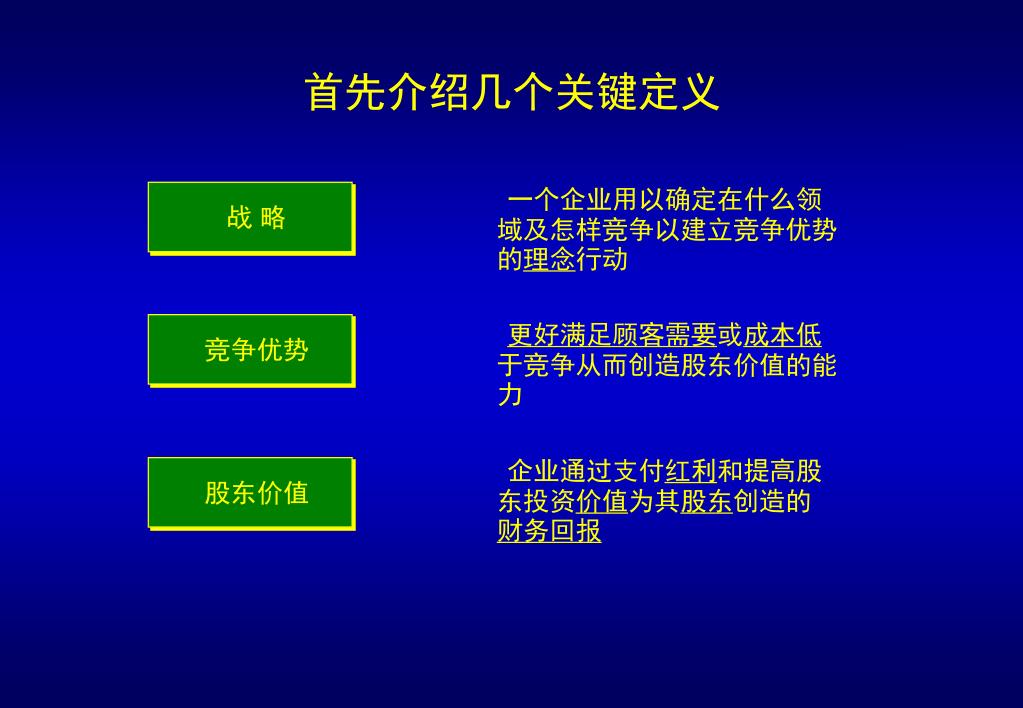 首先介绍几个关键定义

战 略

一个企业用以确定在什么领域及怎样竞争以建立竞争优势的理念行动

竞争优势

更好满足顾客需要或成本低于竞争从而创造股东价值的能力

股东价值

企业通过支付红利和提高股东投资价值为其股东创造的财务回报